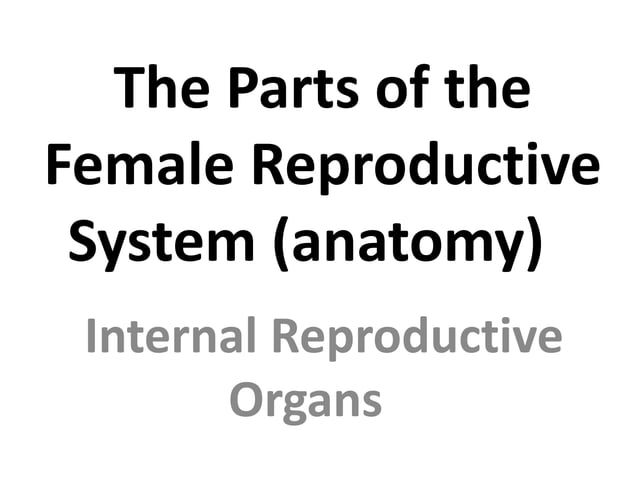 The Parts of the Female Reproductive System (anatomy)

Internal Reproductive Organs